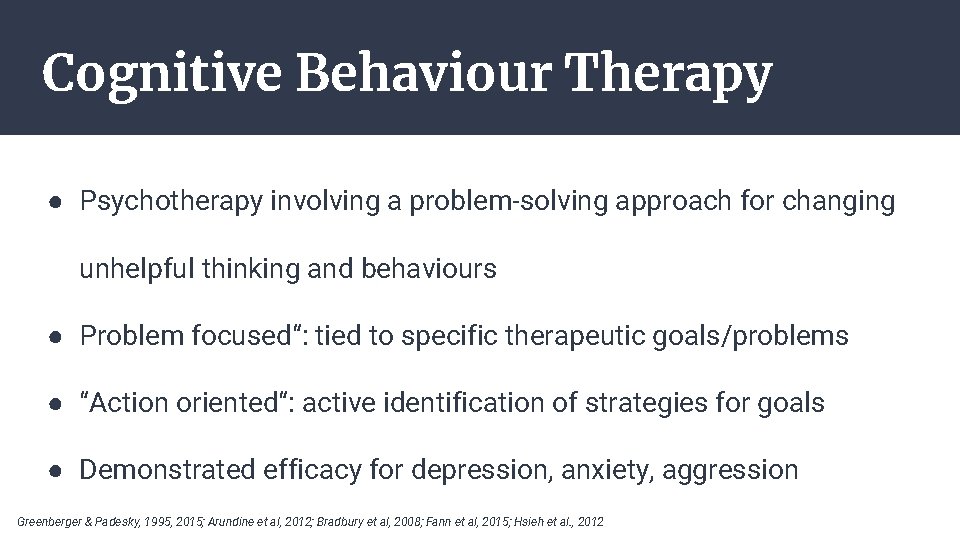 Cognitive Behaviour Therapy

● Psychotherapy involving a problem-solving approach for changing unhelpful thinking and behaviours

● Problem focused": tied to specific therapeutic goals/problems

● "Action oriented": active identification of strategies for goals

● Demonstrated efficacy for depression, anxiety, aggression

Greenberger & Padesky, 1995, 2015; Arundine et al, 2012; Bradbury et al, 2008; Fann et al, 2015; Hsieh et al., 2012